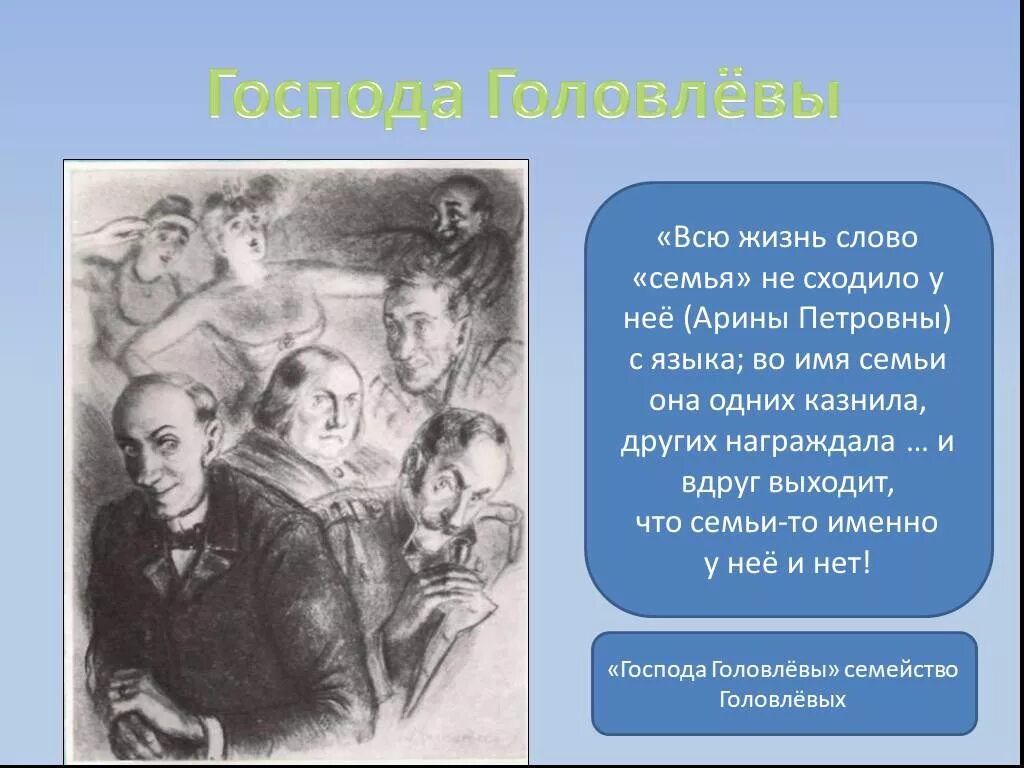 Господа Головлёвы

«Всю жизнь слово «семья» не сходило у неё (Арины Петровны) с языка; во имя семьи она одних казнила, других награждала … и вдруг выходит, что семьи-то именно у неё и нет!

«Господа Головлёвы» семейство Головлёвых